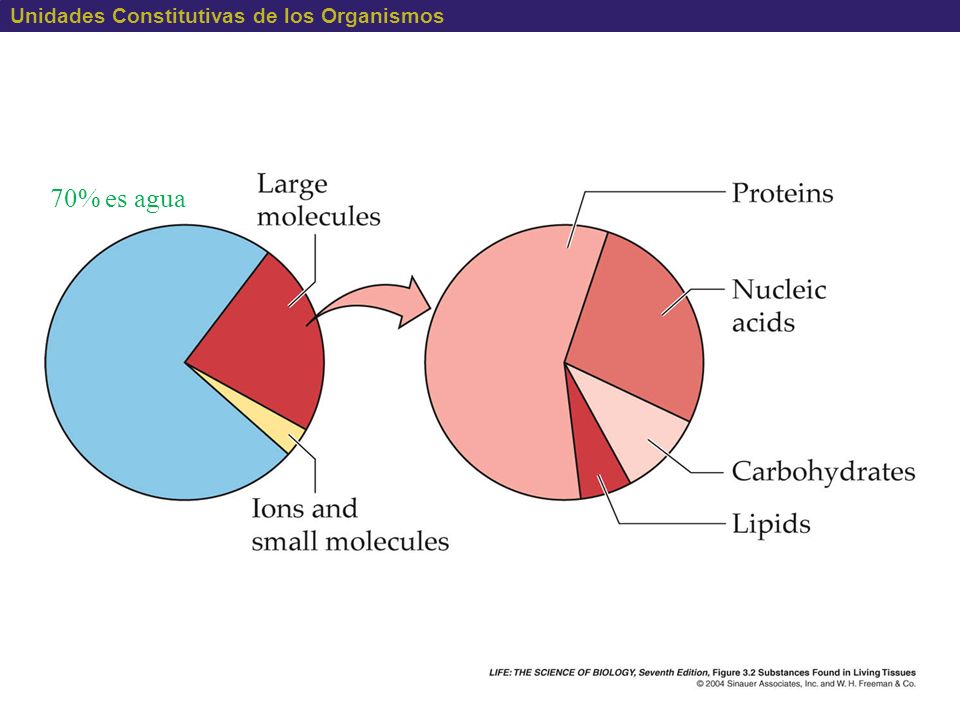 Unidades Constitutivas de los Organismos

70% es agua

Large molecules

Ions and small molecules

Proteins

Nucleic acids

Carbohydrates

Lipids

LIFE: THE SCIENCE OF BIOLOGY, Seventh Edition, Figure 3.2 Substances Found in Living Tissues
© 2004 Sinauer Associates, Inc. and W. H. Freeman & Co.